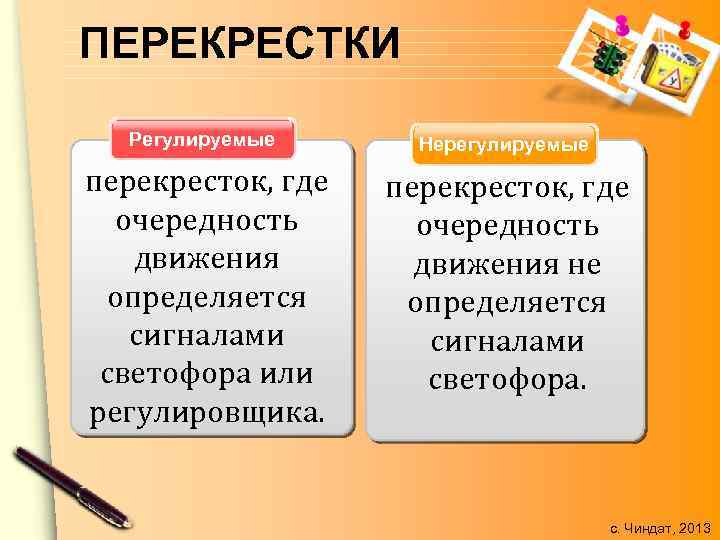 ПЕРЕКРЕСТКИ

Регулируемые

перекресток, где очередность движения определяется сигналами светофора или регулировщика.

Нерегулируемые

перекресток, где очередность движения не определяется сигналами светофора.

У

с. Чиндат, 2013